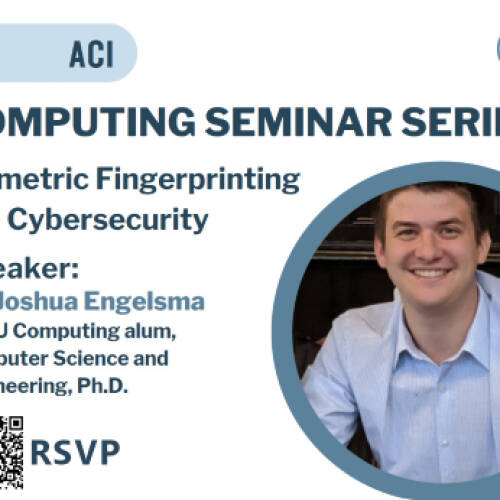 ACI

OMPUTING SEMINAR SERI

metric Fingerprinting
Cybersecurity

eaker:
Joshua Engelsma
U Computing alum,
puter Science and
neering, Ph.D.

RSVP